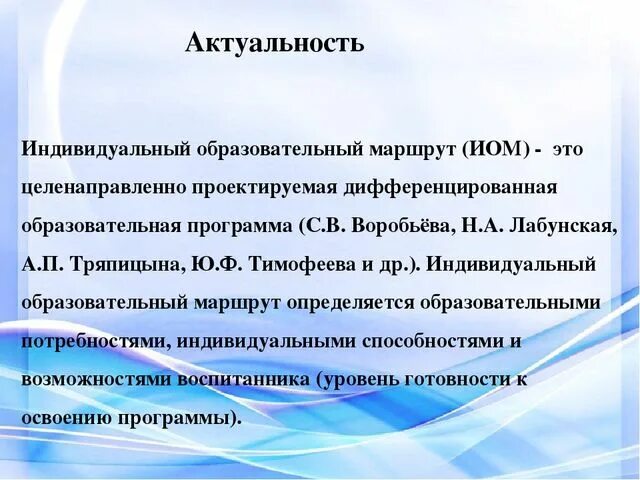 Актуальность

Индивидуальный образовательный маршрут (ИОМ) - это целенаправленно проектируемая дифференцированная образовательная программа (С.В. Воробьёва, Н.А. Лабунская, А.П. Тряпицына, Ю.Ф. Тимофеева и др.). Индивидуальный образовательный маршрут определяется образовательными потребностями, индивидуальными способностями и возможностями воспитанника (уровень готовности к освоению программы).